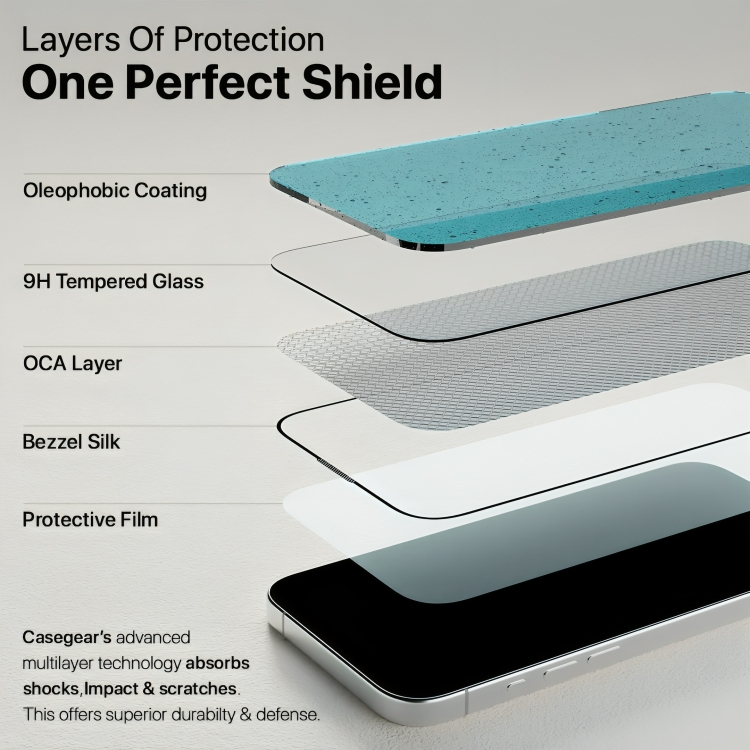 Layers Of Protection
One Perfect Shield

Oleophobic Coating

9H Tempered Glass

OCA Layer

Bezzel Silk

Protective Film

Casegear's advanced multilayer technology absorbs shocks,Impact & scratches. This offers superior durabilty & defense.